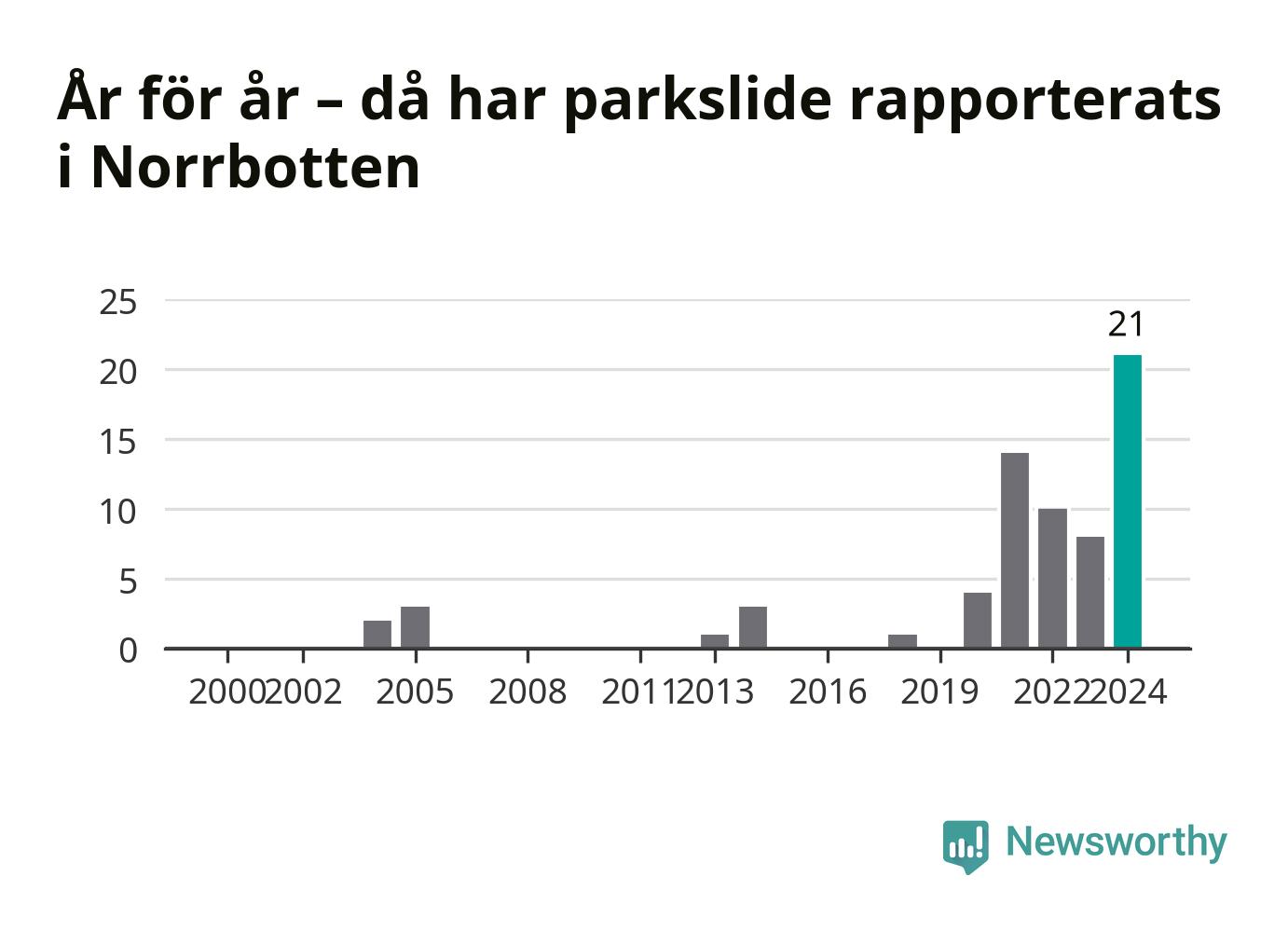 År för år – då har parkslide rapporterats i Norrbotten

25
20
15
10
5
0

21

2000 2002 2005 2008 2011 2013 2016 2019 2022 2024

Newsworthy